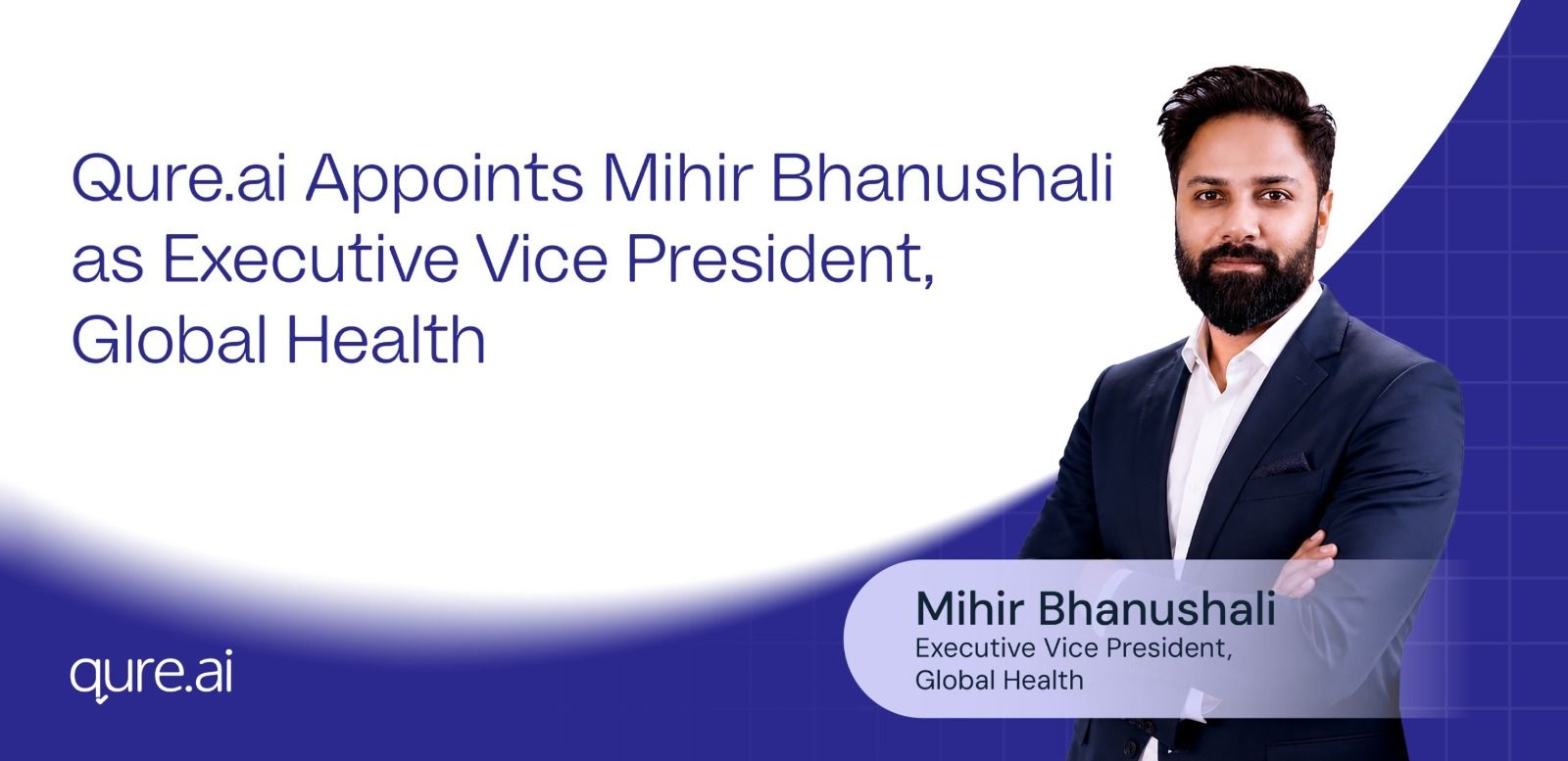 Qure.ai Appoints Mihir Bhanushali as Executive Vice President, Global Health

Mihir Bhanushali
Executive Vice President,
Global Health

qure.ai